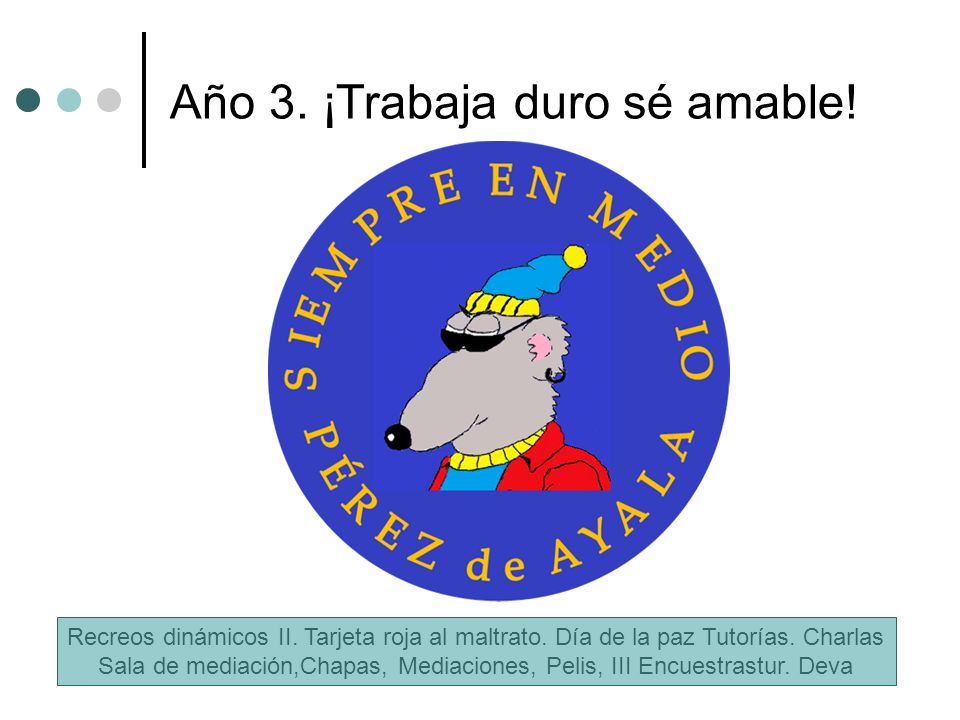 Año 3. ¡Trabaja duro sé amable!

SIEMPRE EN MEDIO

PÉREZ de AYALA

Recreos dinámicos II. Tarjeta roja al maltrato. Día de la paz Tutorías. Charlas Sala de mediación,Chapas, Mediaciones, Pelis, III Encuestrastur. Deva